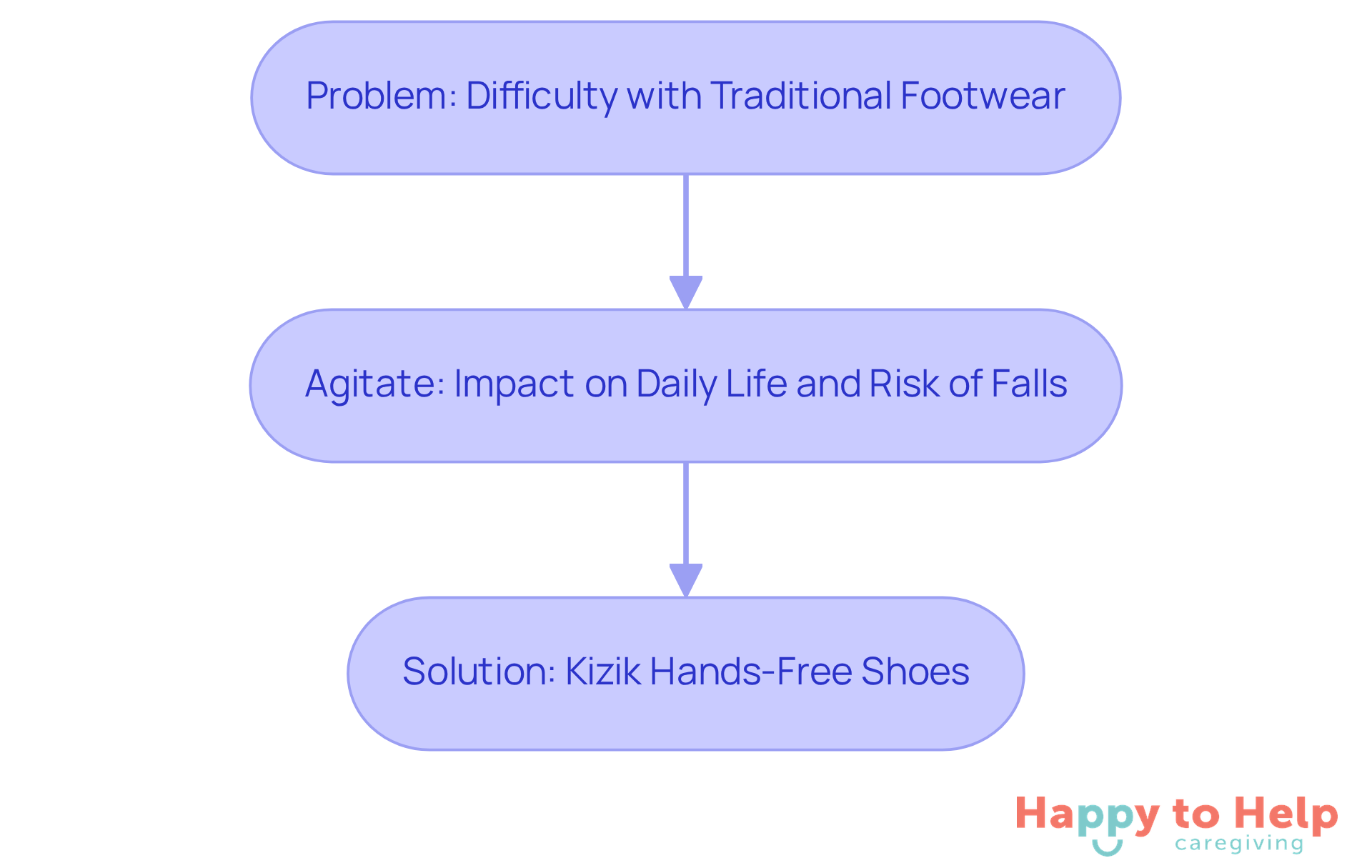 Problem: Difficulty with Traditional Footwear

Agitate: Impact on Daily Life and Risk of Falls

Solution: Kizik Hands-Free Shoes

Happy to Help
caregiving